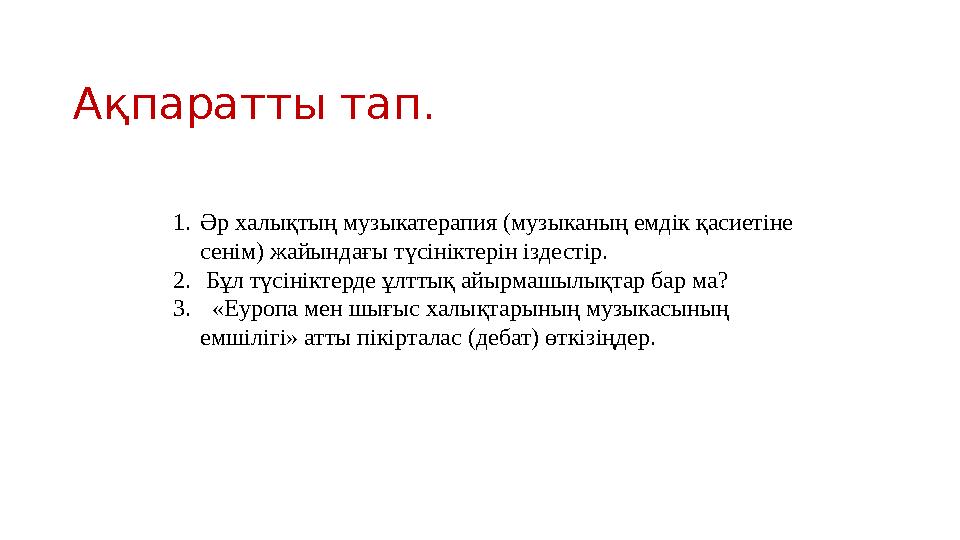 Ақпаратты тап.

1. Әр халықтың музыкатерапия (музыканың емдік қасиетіне сенім) жайындағы түсініктерін іздестір.
2. Бұл түсініктерде ұлттық айырмашылықтар бар ма?
3. «Еуропа мен шығыс халықтарының музыкасының емшілігі» атты пікірталас (дебат) өткізіңдер.